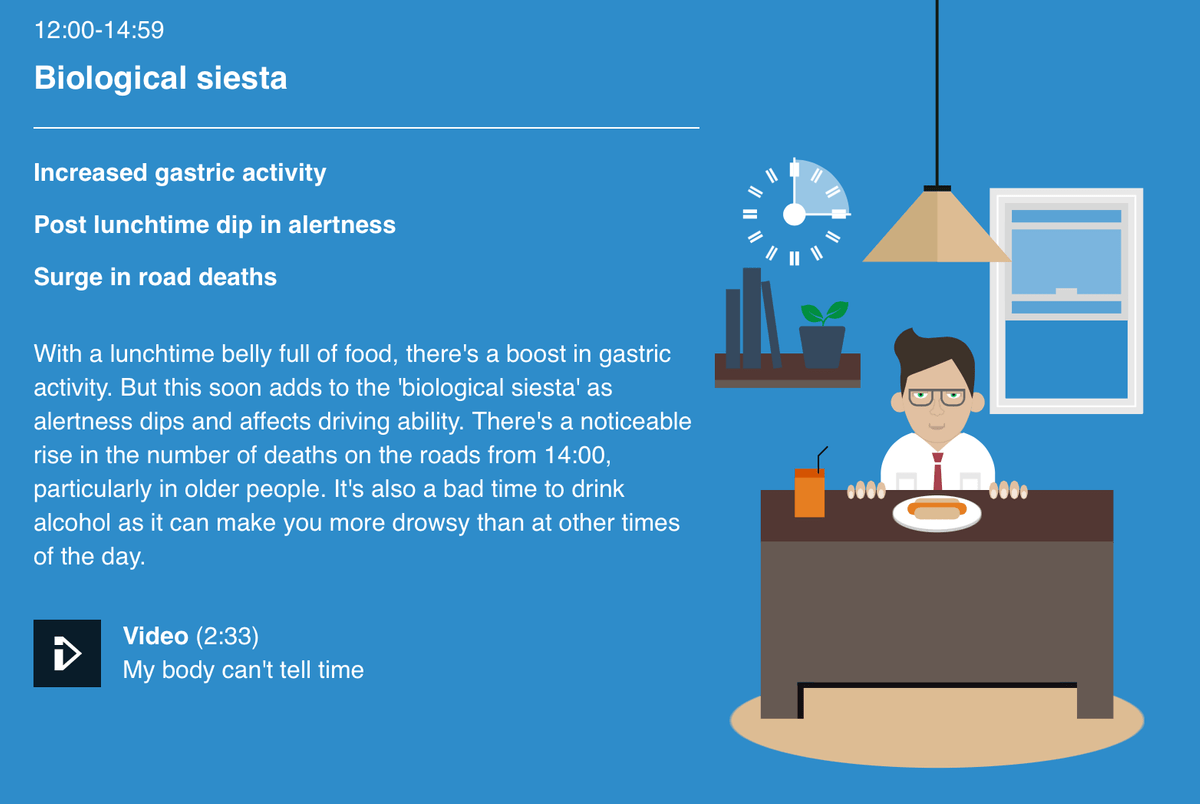 12:00-14:59

Biological siesta

Increased gastric activity

Post lunchtime dip in alertness

Surge in road deaths

With a lunchtime belly full of food, there's a boost in gastric activity. But this soon adds to the 'biological siesta' as alertness dips and affects driving ability. There's a noticeable rise in the number of deaths on the roads from 14:00, particularly in older people. It's also a bad time to drink alcohol as it can make you more drowsy than at other times of the day.

Video (2:33)
My body can't tell time